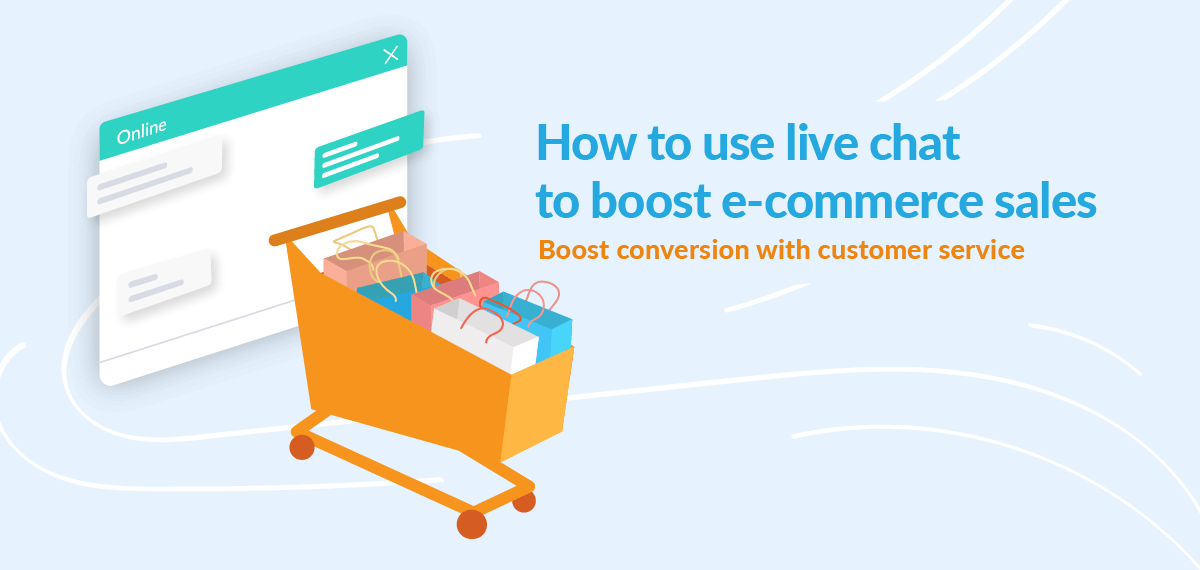 Online

How to use live chat to boost e-commerce sales

Boost conversion with customer service